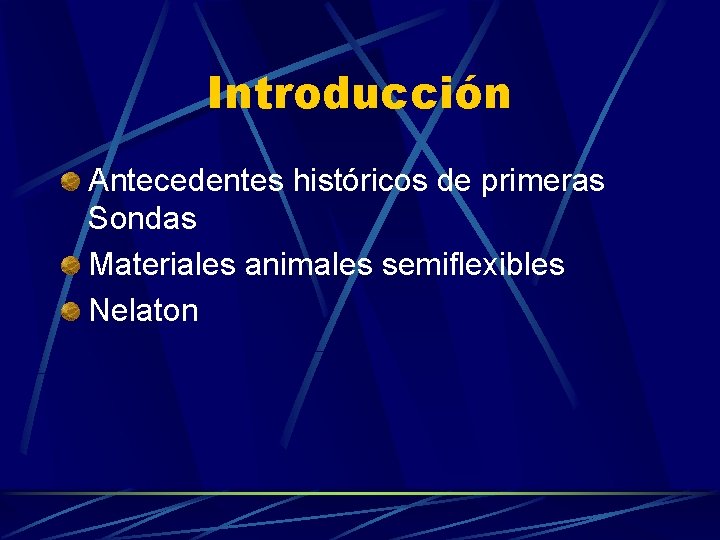 Introducción

Antecedentes históricos de primeras Sondas

Materiales animales semiflexibles

Nelaton